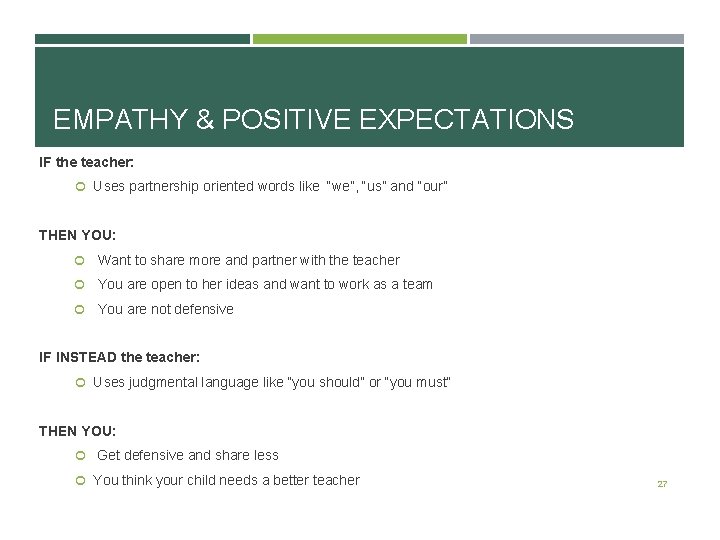 EMPATHY & POSITIVE EXPECTATIONS

IF the teacher:

Uses partnership oriented words like "we", "us" and "our"

THEN YOU:

Want to share more and partner with the teacher

You are open to her ideas and want to work as a team

You are not defensive

IF INSTEAD the teacher:

Uses judgmental language like "you should" or "you must"

THEN YOU:

Get defensive and share less

You think your child needs a better teacher

27